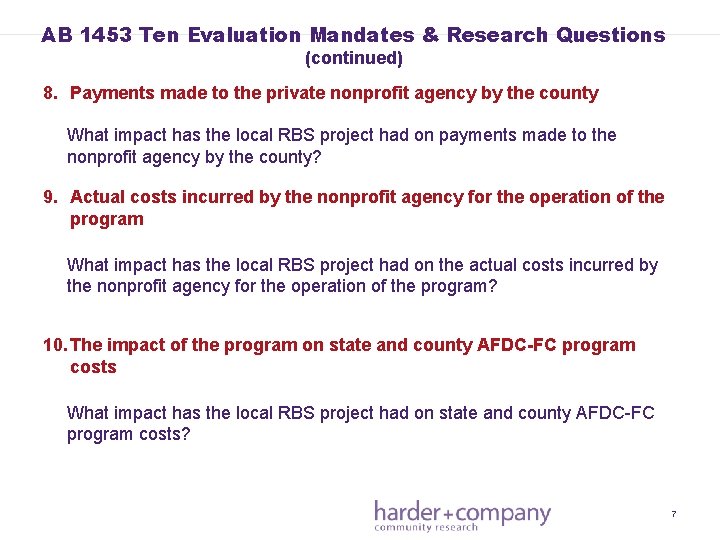 AB 1453 Ten Evaluation Mandates & Research Questions
(continued)

8. Payments made to the private nonprofit agency by the county

What impact has the local RBS project had on payments made to the nonprofit agency by the county?

9. Actual costs incurred by the nonprofit agency for the operation of the program

What impact has the local RBS project had on the actual costs incurred by the nonprofit agency for the operation of the program?

10. The impact of the program on state and county AFDC-FC program costs

What impact has the local RBS project had on state and county AFDC-FC program costs?

harder+company
community research

7